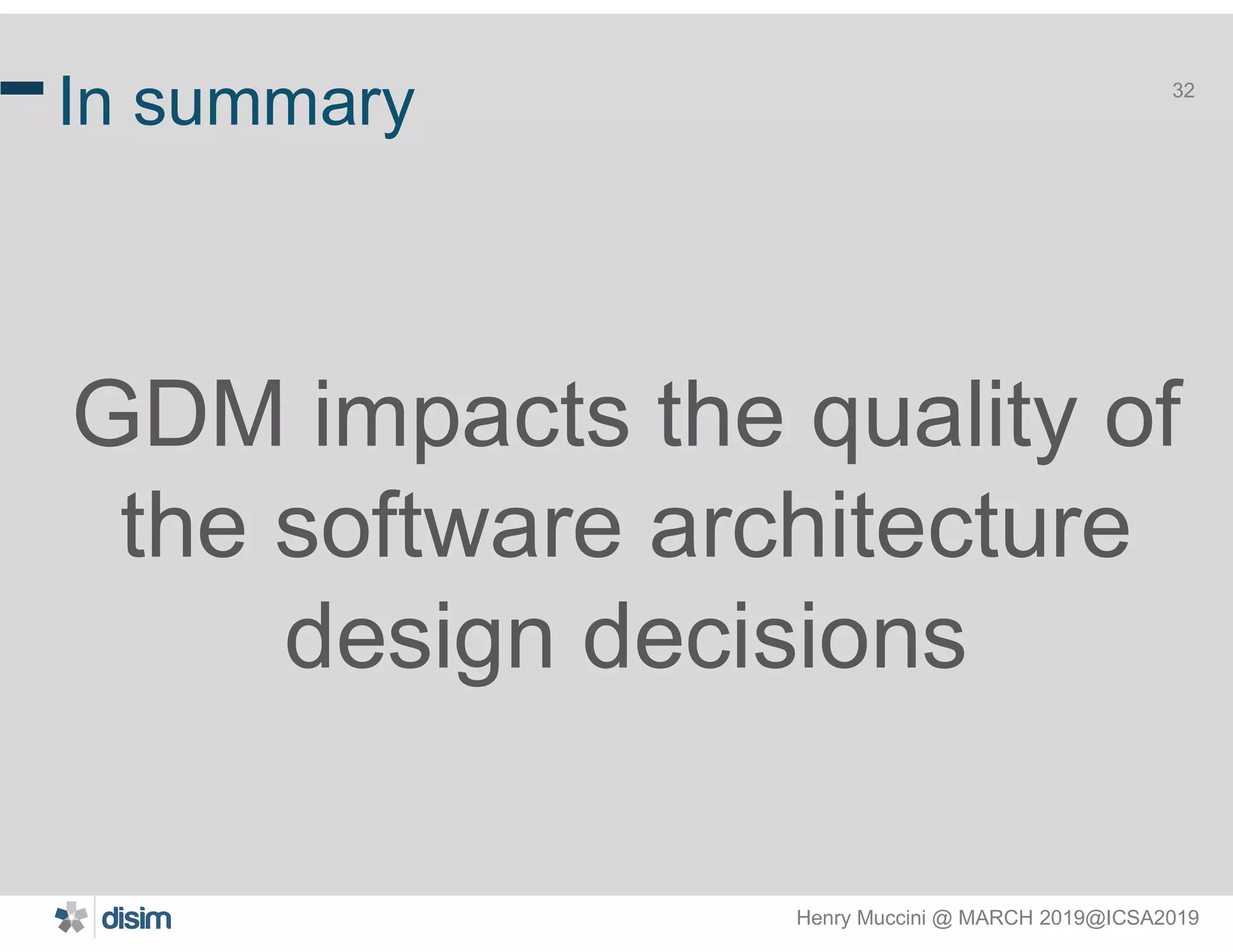 In summary

32

GDM impacts the quality of the software architecture design decisions

disim

Henry Muccini @ MARCH 2019@ICSA2019